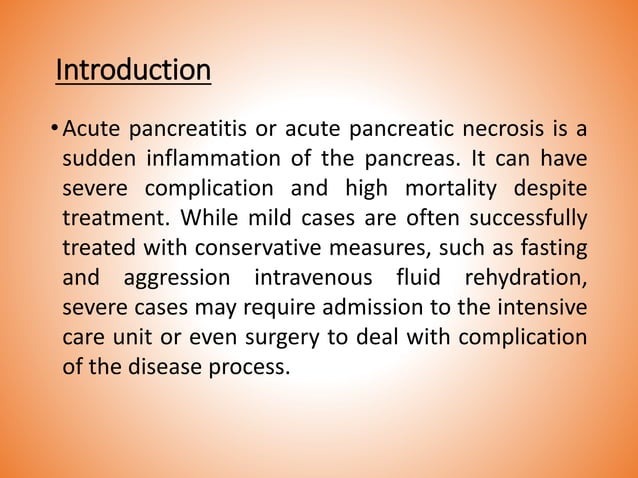 Introduction

• Acute pancreatitis or acute pancreatic necrosis is a sudden inflammation of the pancreas. It can have severe complication and high mortality despite treatment. While mild cases are often successfully treated with conservative measures, such as fasting and aggression intravenous fluid rehydration, severe cases may require admission to the intensive care unit or even surgery to deal with complication of the disease process.